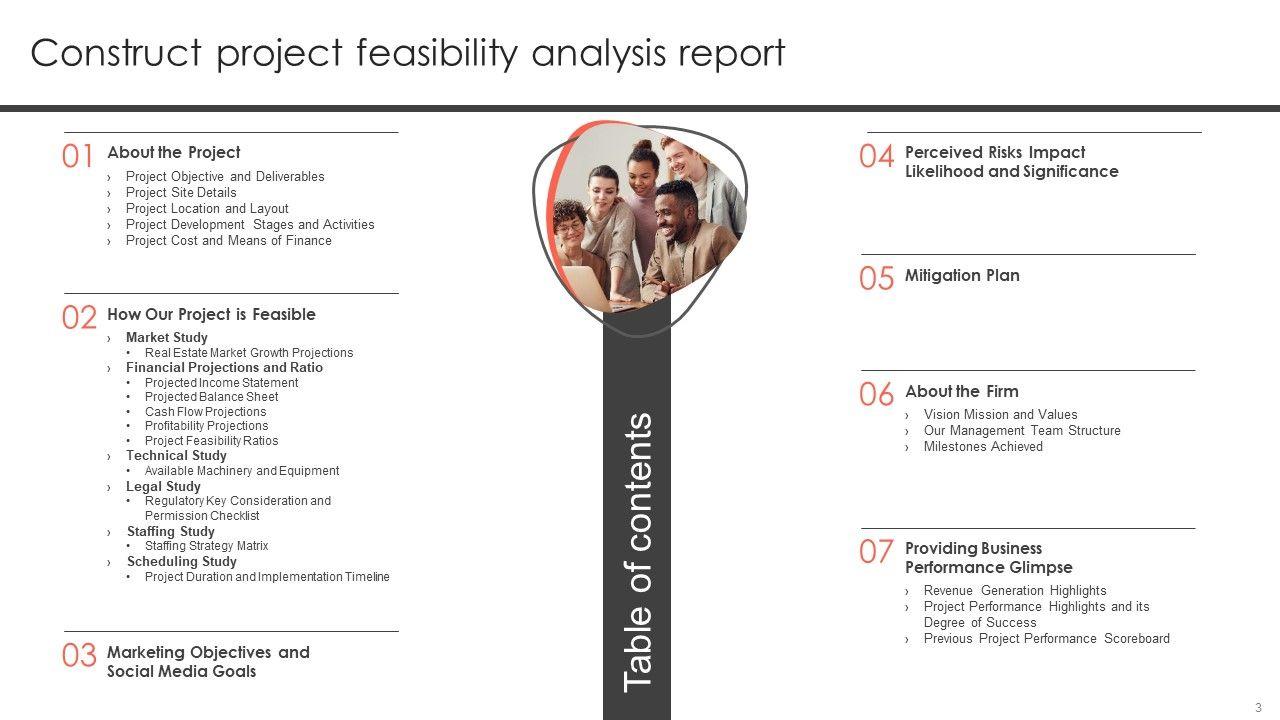 Construct project feasibility analysis report

01 About the Project
› Project Objective and Deliverables
› Project Site Details
› Project Location and Layout
› Project Development Stages and Activities
› Project Cost and Means of Finance

02 How Our Project is Feasible
› Market Study
• Real Estate Market Growth Projections
› Financial Projections and Ratio
• Projected Income Statement
• Projected Balance Sheet
• Cash Flow Projections
• Profitability Projections
• Project Feasibility Ratios
› Technical Study
• Available Machinery and Equipment
› Legal Study
• Regulatory Key Consideration and Permission Checklist
› Staffing Study
• Staffing Strategy Matrix
› Scheduling Study
• Project Duration and Implementation Timeline

03 Marketing Objectives and Social Media Goals

Table of contents

04 Perceived Risks Impact Likelihood and Significance

05 Mitigation Plan

06 About the Firm
› Vision Mission and Values
› Our Management Team Structure
› Milestones Achieved

07 Providing Business Performance Glimpse
› Revenue Generation Highlights
› Project Performance Highlights and its Degree of Success
› Previous Project Performance Scoreboard

3